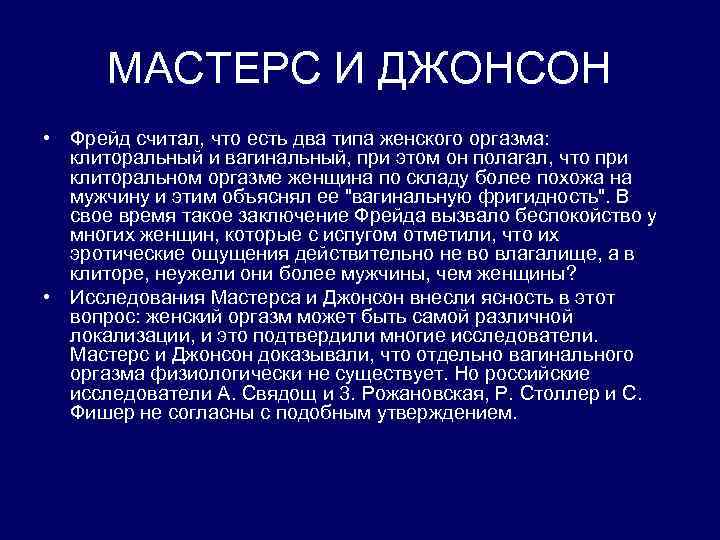 МАСТЕРС И ДЖОНСОН

• Фрейд считал, что есть два типа женского оргазма: клиторальный и вагинальный, при этом он полагал, что при клиторальном оргазме женщина по складу более похожа на мужчину и этим объяснял ее "вагинальную фригидность". В свое время такое заключение Фрейда вызвало беспокойство у многих женщин, которые с испугом отметили, что их эротические ощущения действительно не во влагалище, а в клиторе, неужели они более мужчины, чем женщины?

• Исследования Мастерса и Джонсон внесли ясность в этот вопрос: женский оргазм может быть самой различной локализации, и это подтвердили многие исследователи. Мастерс и Джонсон доказывали, что отдельно вагинального оргазма физиологически не существует. Но российские исследователи А. Свядощ и З. Рожановская, Р. Столлер и С. Фишер не согласны с подобным утверждением.